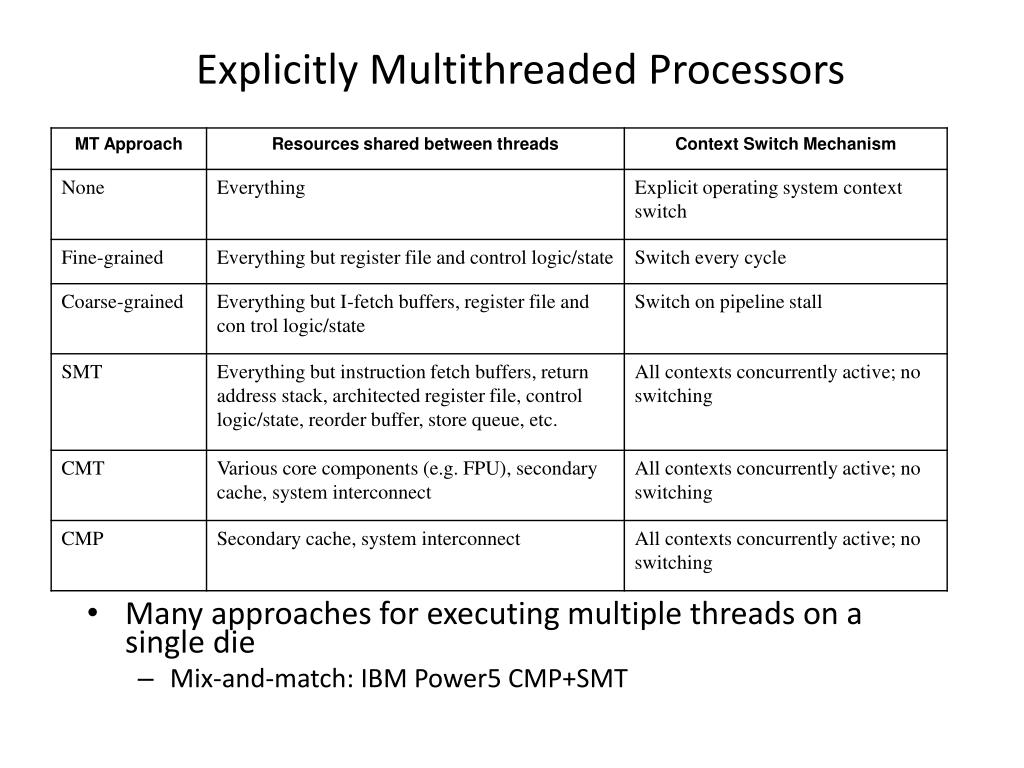 Explicitly Multithreaded Processors

| MT Approach | Resources shared between threads | Context Switch Mechanism |
|---|---|---|
| None | Everything | Explicit operating system context switch |
| Fine-grained | Everything but register file and control logic/state | Switch every cycle |
| Coarse-grained | Everything but I-fetch buffers, register file and con trol logic/state | Switch on pipeline stall |
| SMT | Everything but instruction fetch buffers, return address stack, architected register file, control logic/state, reorder buffer, store queue, etc. | All contexts concurrently active; no switching |
| CMT | Various core components (e.g. FPU), secondary cache, system interconnect | All contexts concurrently active; no switching |
| CMP | Secondary cache, system interconnect | All contexts concurrently active; no switching |

• Many approaches for executing multiple threads on a single die
– Mix-and-match: IBM Power5 CMP+SMT